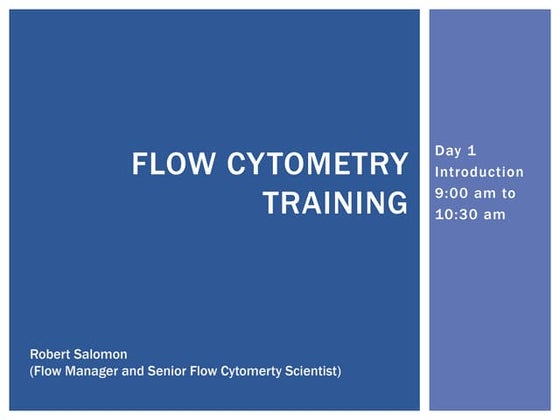 FLOW CYTOMETRY TRAINING

Day 1
Introduction
9:00 am to 10:30 am

Robert Salomon
(Flow Manager and Senior Flow Cytomerty Scientist)